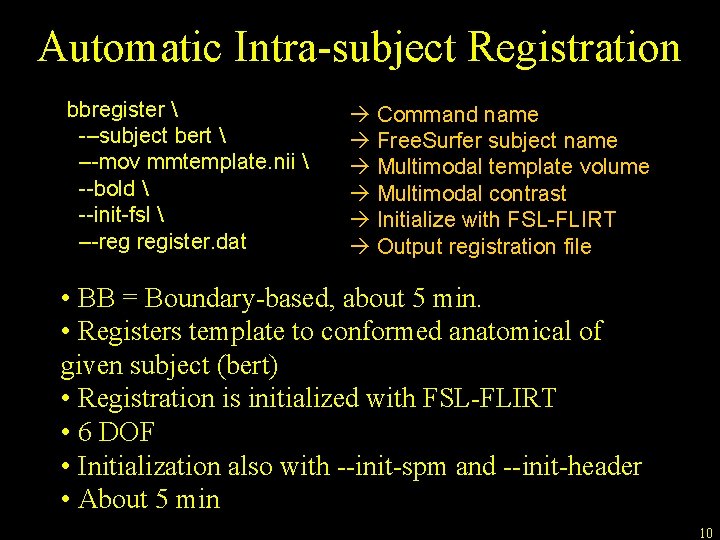 Automatic Intra-subject Registration

bbregister \
--subject bert \
--mov mmtemplate.nii \
--bold \
--init-fsl \
--reg register.dat

→ Command name
→ FreeSurfer subject name
→ Multimodal template volume
→ Multimodal contrast
→ Initialize with FSL-FLIRT
→ Output registration file

• BB = Boundary-based, about 5 min.
• Registers template to conformed anatomical of given subject (bert)
• Registration is initialized with FSL-FLIRT
• 6 DOF
• Initialization also with --init-spm and --init-header
• About 5 min

10